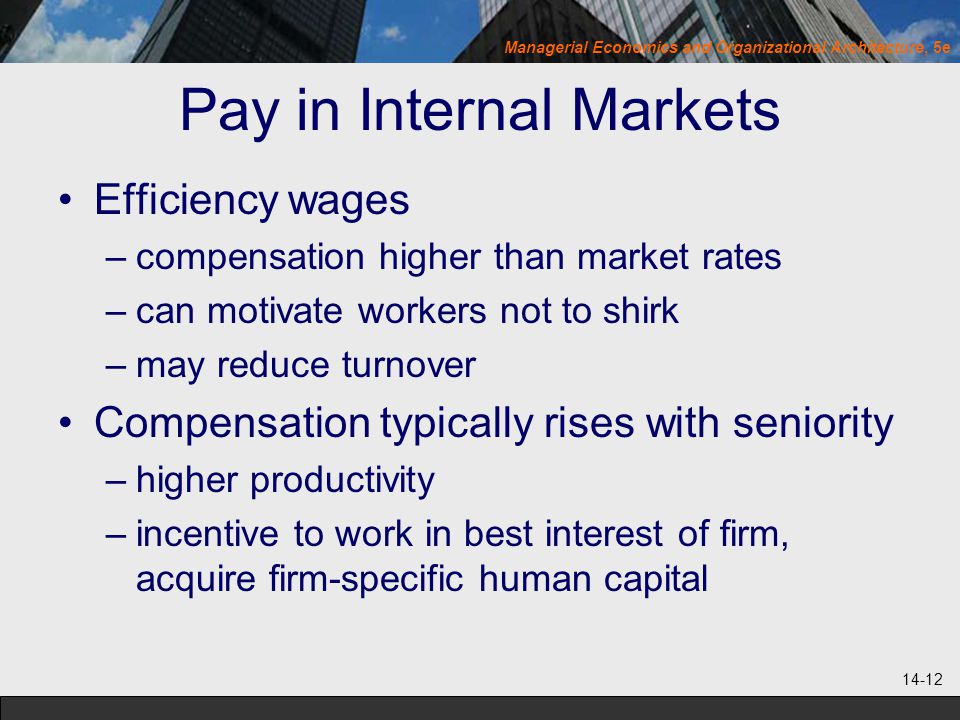 Managerial Economics and Organizational Architecture, 5e

Pay in Internal Markets

• Efficiency wages
  – compensation higher than market rates
  – can motivate workers not to shirk
  – may reduce turnover
• Compensation typically rises with seniority
  – higher productivity
  – incentive to work in best interest of firm, acquire firm-specific human capital

14-12